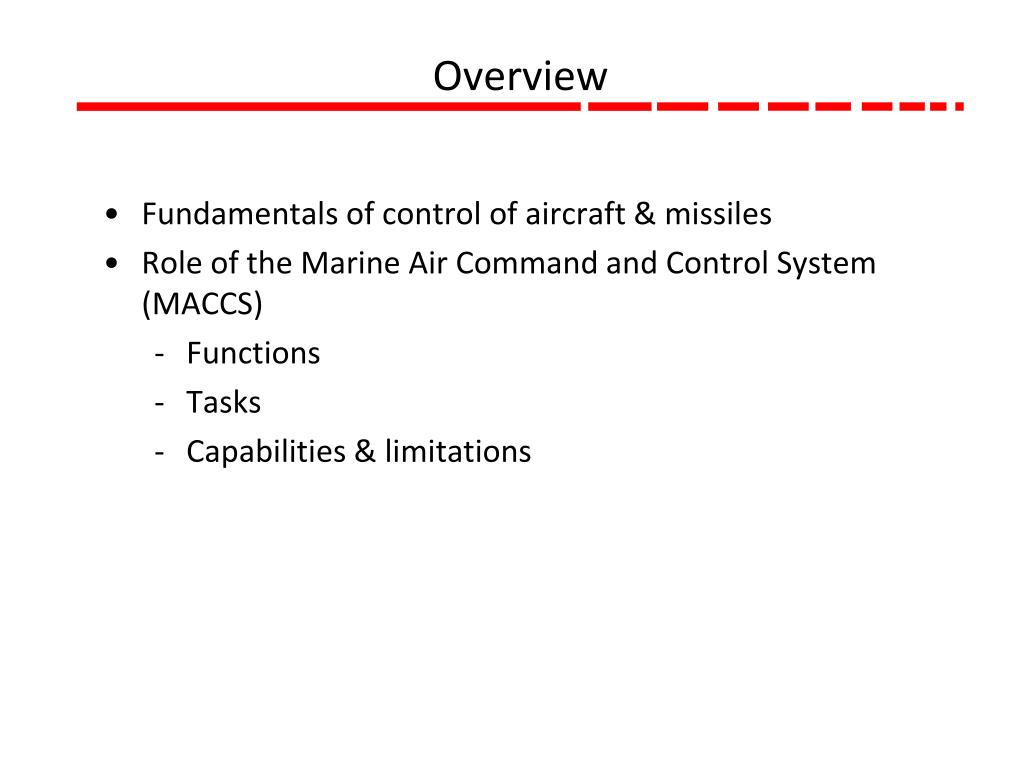 Overview

• Fundamentals of control of aircraft & missiles
• Role of the Marine Air Command and Control System (MACCS)
- Functions
- Tasks
- Capabilities & limitations